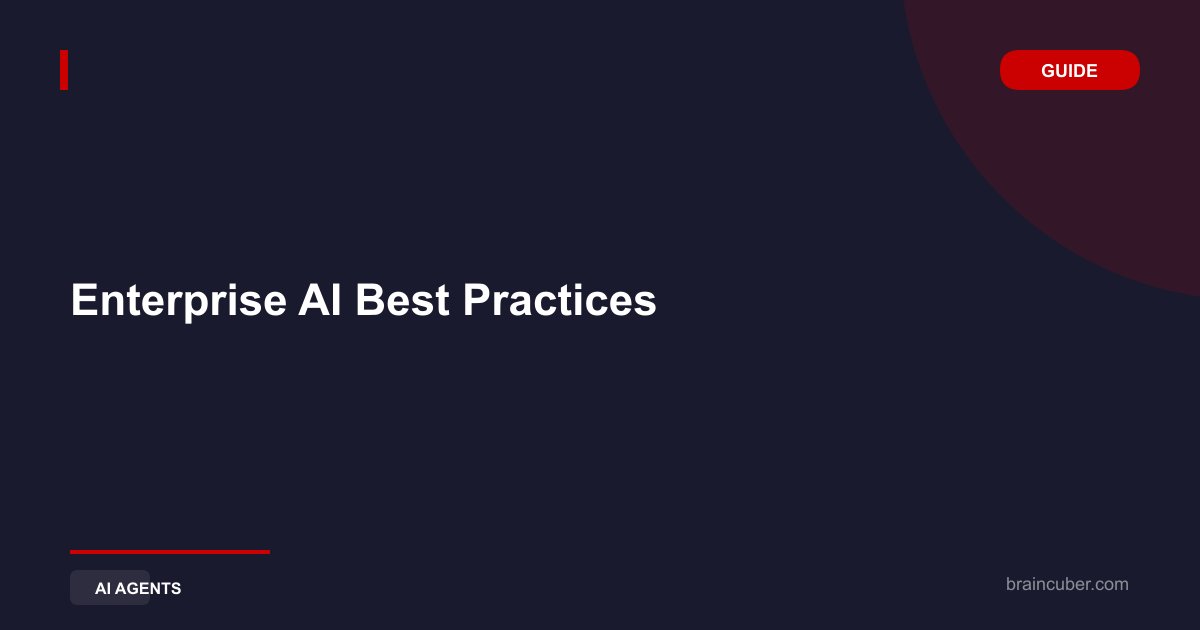 GUIDE

Enterprise AI Best Practices

AI AGENTS

braincuber.com